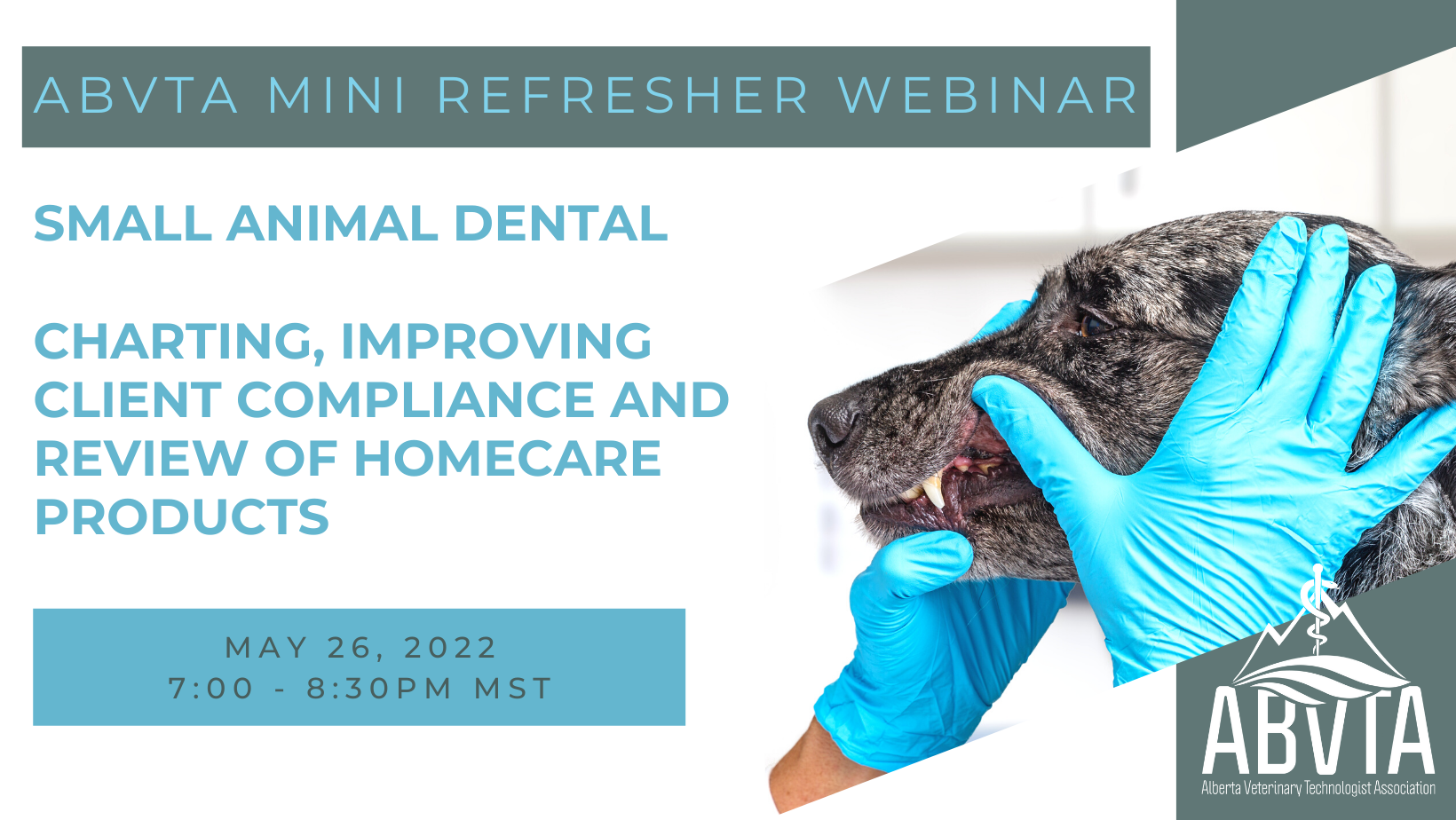 ABVTA MINI REFRESHER WEBINAR

SMALL ANIMAL DENTAL

CHARTING, IMPROVING CLIENT COMPLIANCE AND REVIEW OF HOMECARE PRODUCTS

MAY 26, 2022
7:00 - 8:30PM MST

ABVTA
Alberta Veterinary Technologist Association